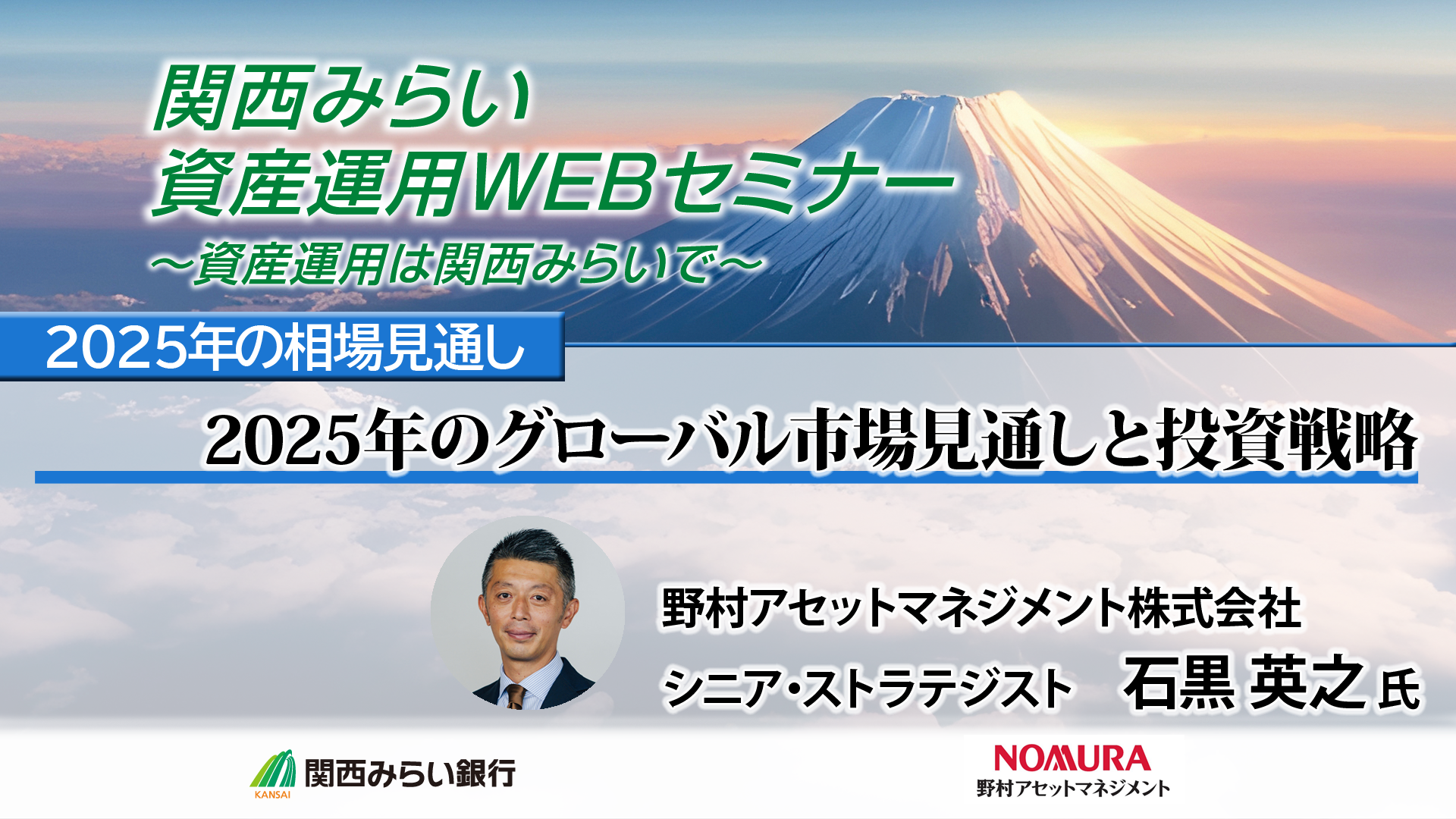 関西みらい
資産運用WEBセミナー
～資産運用は関西みらいで～

2025年の相場見通し

2025年のグローバル市場見通しと投資戦略

野村アセットマネジメント株式会社
シニア・ストラテジスト　石黒 英之 氏

KANSAI 関西みらい銀行

NOMURA
野村アセットマネジメント